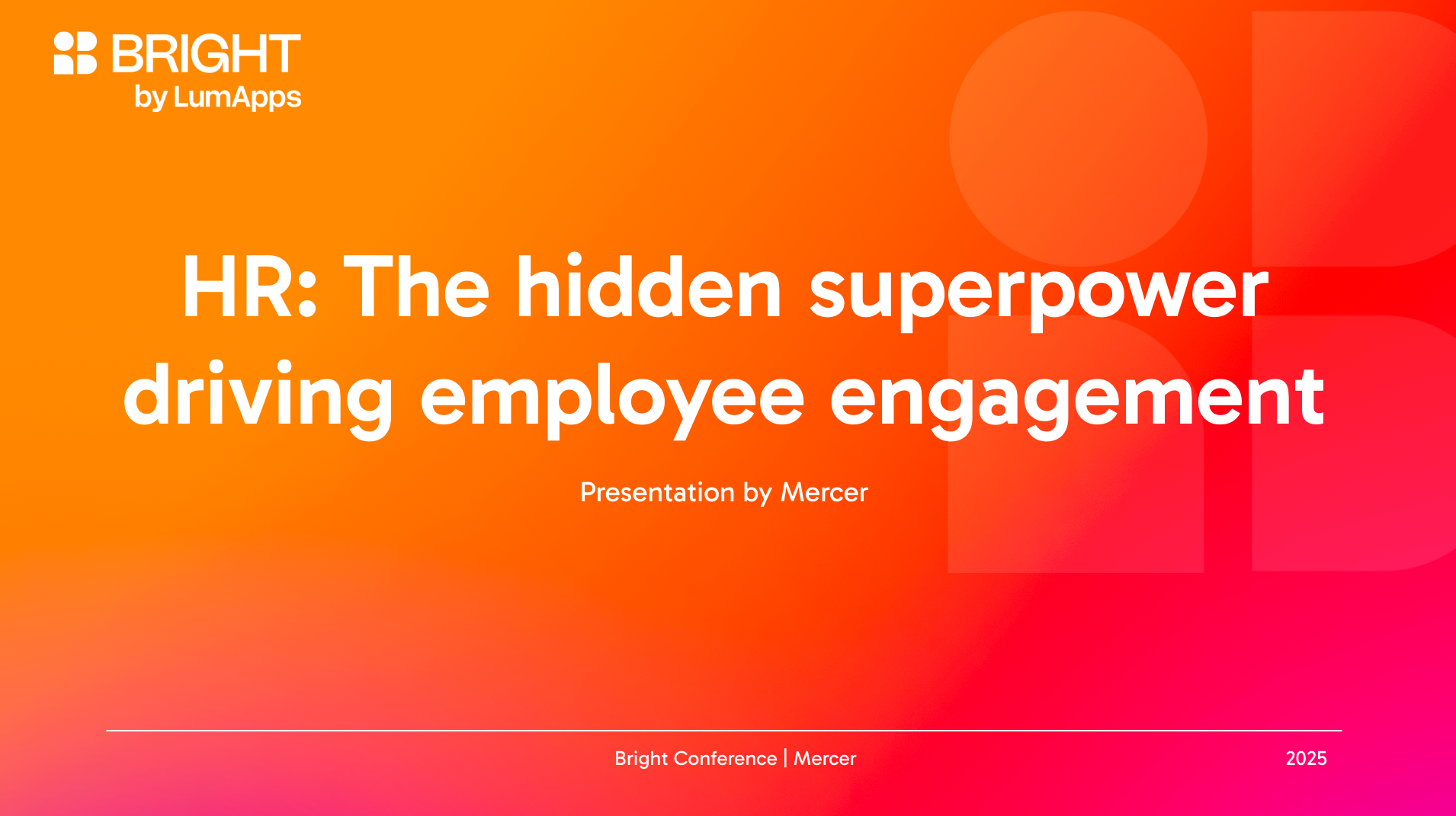 BRIGHT
by LumApps

HR: The hidden superpower driving employee engagement

Presentation by Mercer

Bright Conference | Mercer

2025